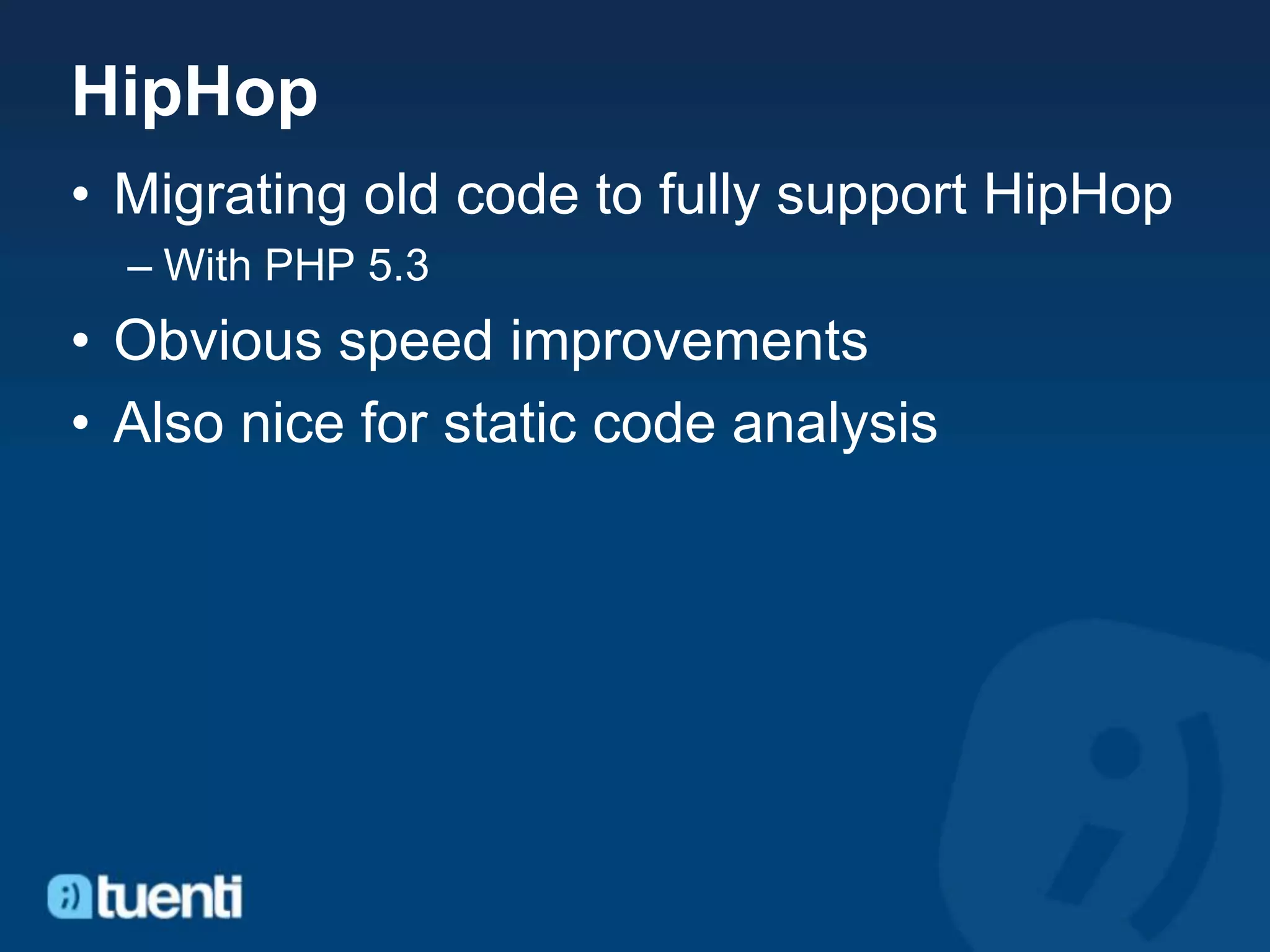 HipHop

• Migrating old code to fully support HipHop
– With PHP 5.3
• Obvious speed improvements
• Also nice for static code analysis

tuenti